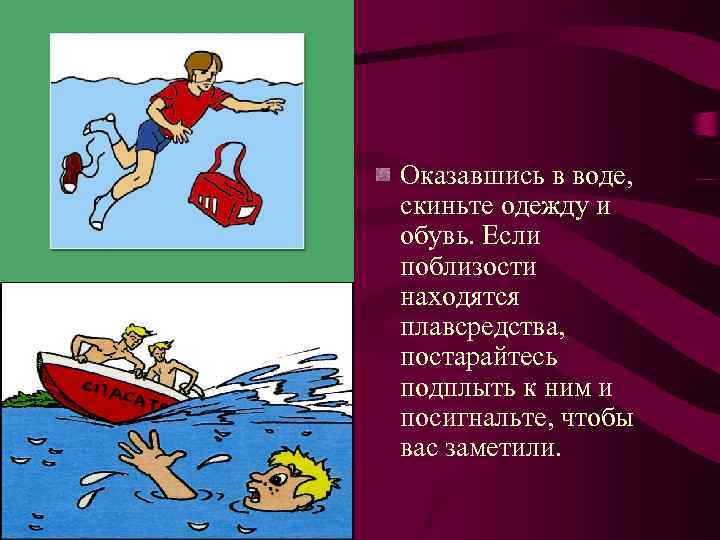 СПАСАТ

Оказавшись в воде, скиньте одежду и обувь. Если поблизости находятся плавсредства, постарайтесь подплыть к ним и посигнальте, чтобы вас заметили.